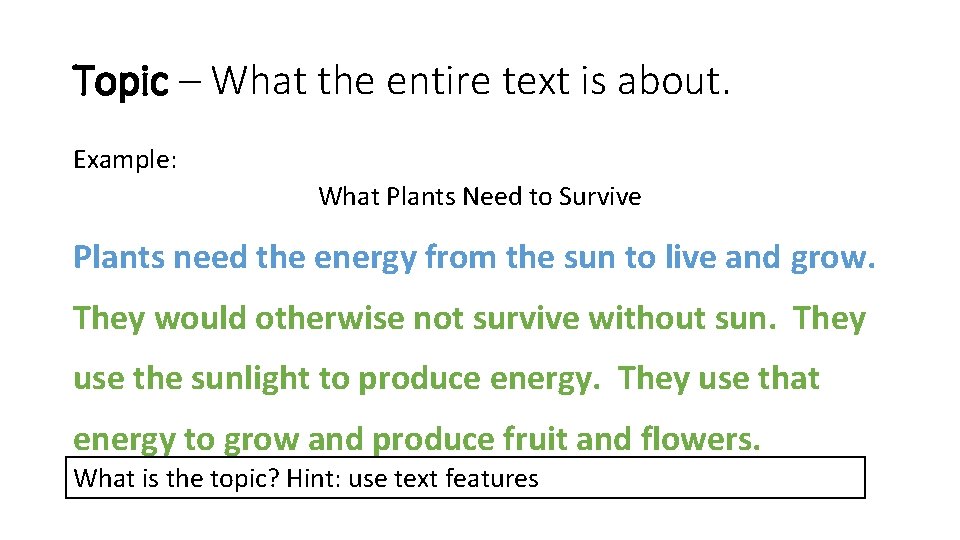 Topic – What the entire text is about.

Example:

What Plants Need to Survive

Plants need the energy from the sun to live and grow. They would otherwise not survive without sun. They use the sunlight to produce energy. They use that energy to grow and produce fruit and flowers.

What is the topic? Hint: use text features